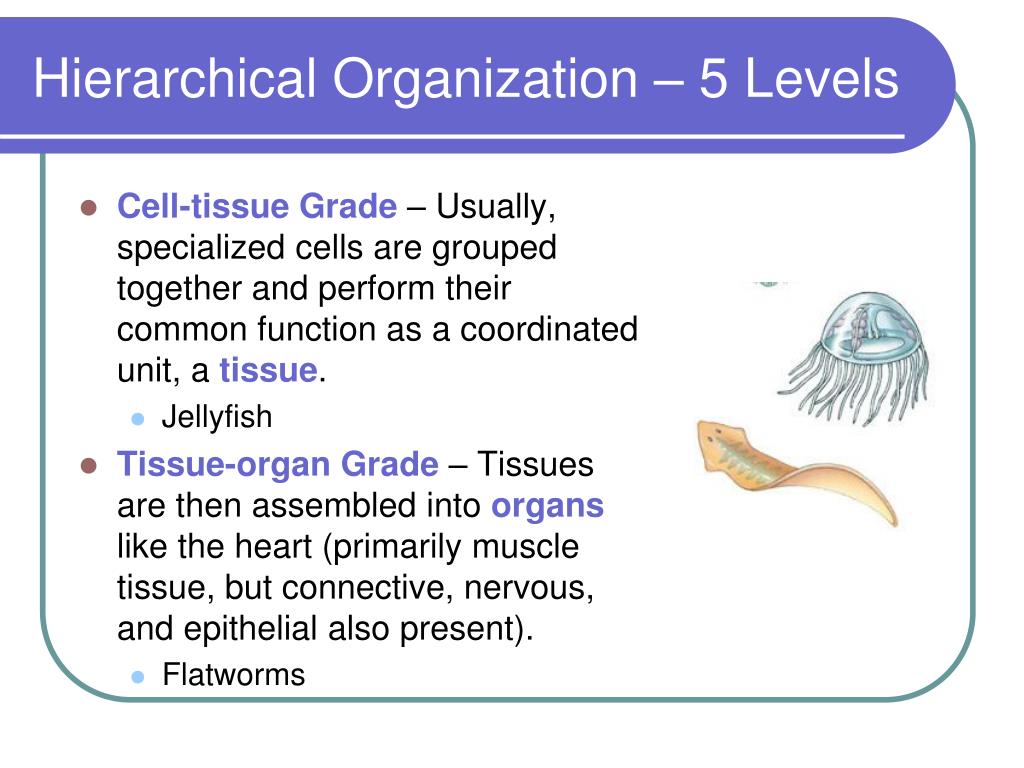 Hierarchical Organization – 5 Levels

Cell-tissue Grade – Usually, specialized cells are grouped together and perform their common function as a coordinated unit, a tissue.

Jellyfish

Tissue-organ Grade – Tissues are then assembled into organs like the heart (primarily muscle tissue, but connective, nervous, and epithelial also present).

Flatworms